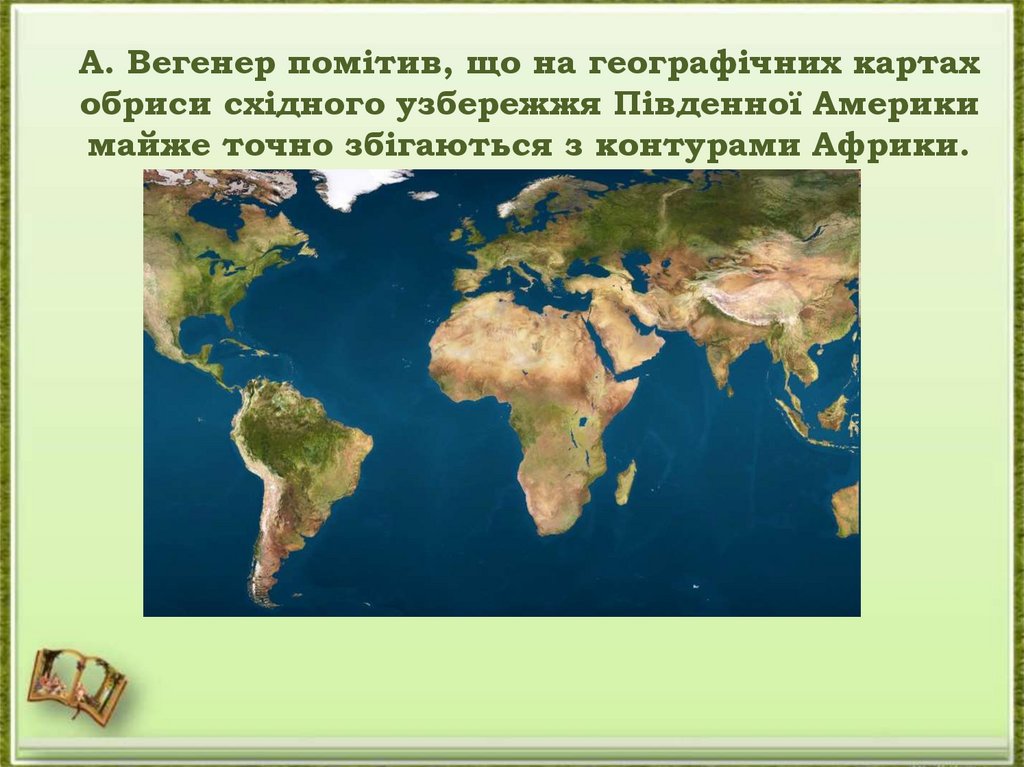 А. Вегенер помітив, що на географічних картах обриси східного узбережжя Південної Америки майже точно збігаються з контурами Африки.